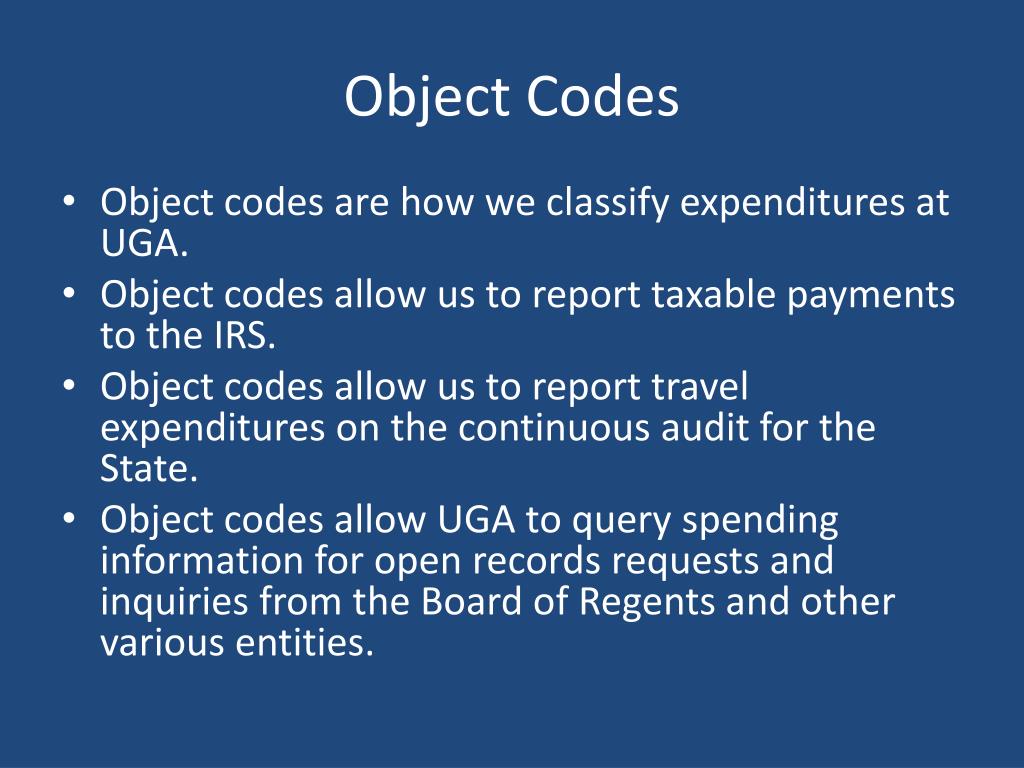 Object Codes

• Object codes are how we classify expenditures at UGA.
• Object codes allow us to report taxable payments to the IRS.
• Object codes allow us to report travel expenditures on the continuous audit for the State.
• Object codes allow UGA to query spending information for open records requests and inquiries from the Board of Regents and other various entities.